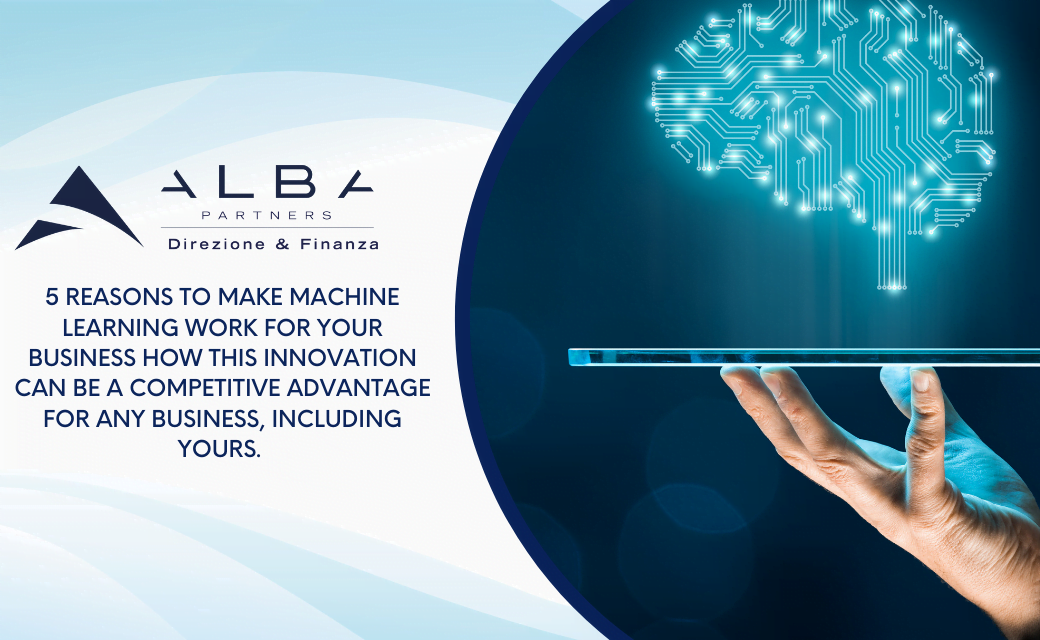 ALBA
PARTNERS
Direzione & Finanza

5 REASONS TO MAKE MACHINE LEARNING WORK FOR YOUR BUSINESS HOW THIS INNOVATION CAN BE A COMPETITIVE ADVANTAGE FOR ANY BUSINESS, INCLUDING YOURS.